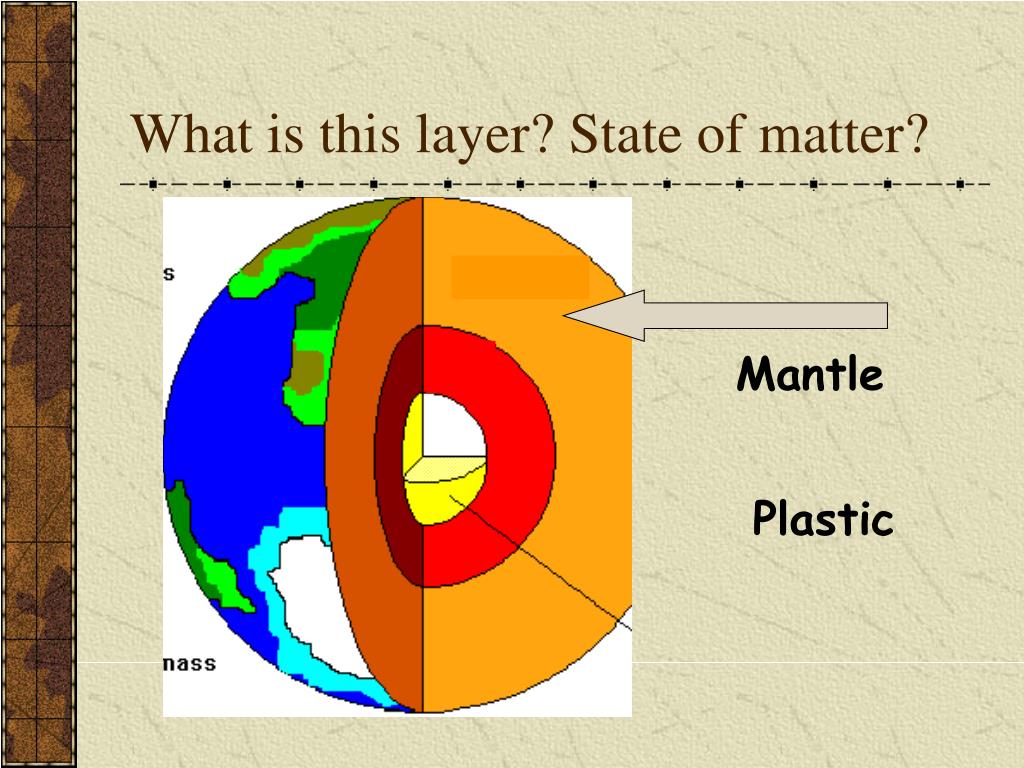 What is this layer? State of matter?

s

nass

Mantle

Plastic